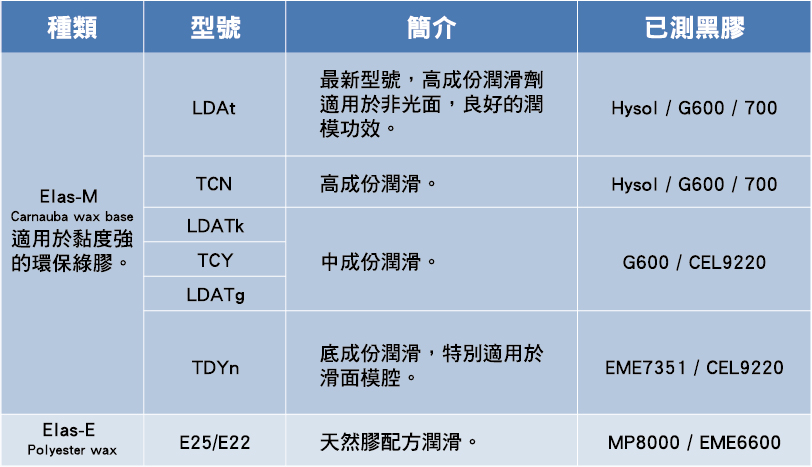 | 種類 | 型號 | 簡介 | 已測黑膠 |
|---|---|---|---|
| Elas-M Carnauba wax base 適用於黏度強的環保綠膠。 | LDAt | 最新型號，高成份潤滑劑適用於非光面，良好的潤模功效。 | Hysol / G600 / 700 |
| | TCN | 高成份潤滑。 | Hysol / G600 / 700 |
| | LDATk | 中成份潤滑。 | G600 / CEL9220 |
| | TCY | | |
| | LDATg | | |
| | TDYn | 底成份潤滑，特別適用於滑面模腔。 | EME7351 / CEL9220 |
| Elas-E Polyester wax | E25/E22 | 天然膠配方潤滑。 | MP8000 / EME6600 |